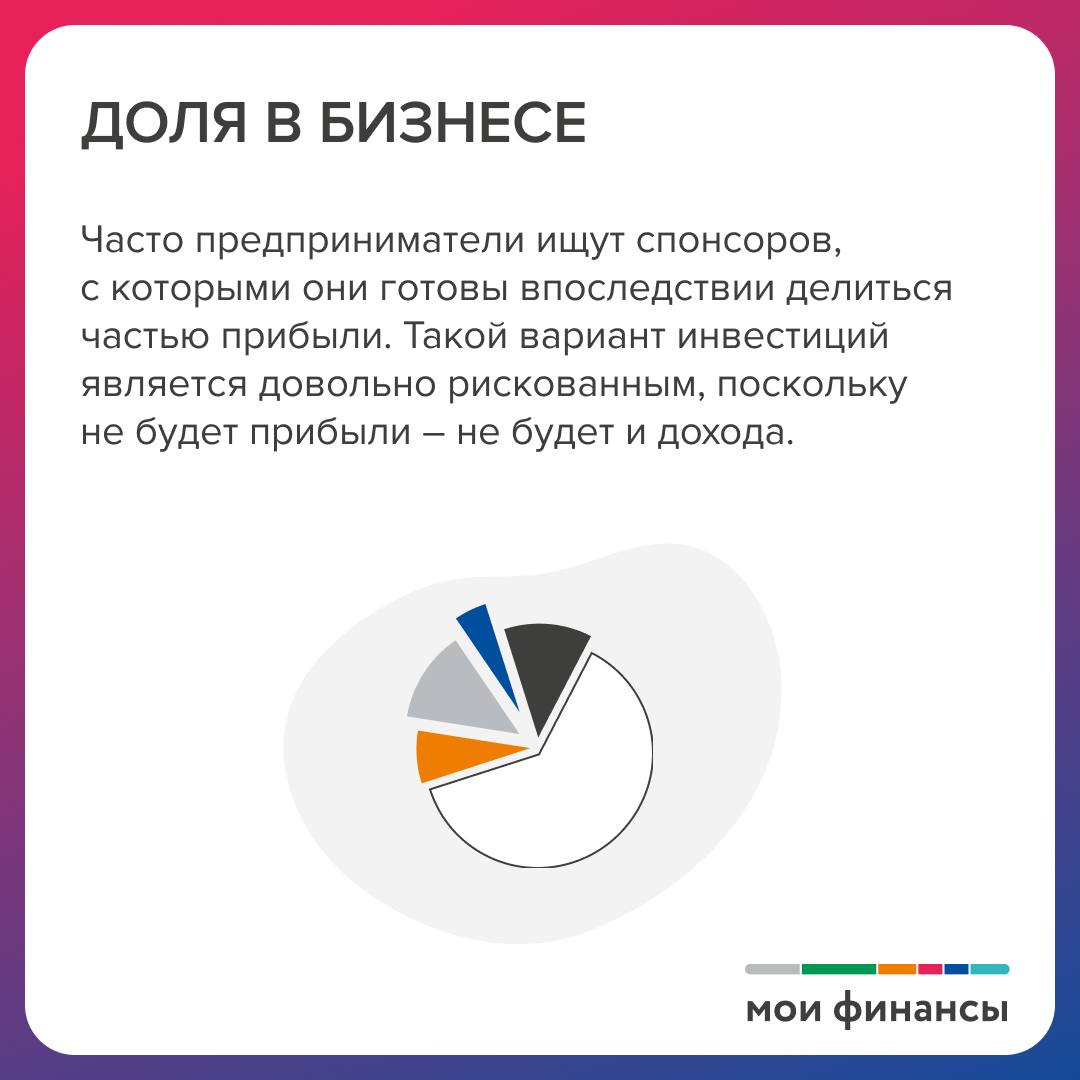 ДОЛЯ В БИЗНЕСЕ

Часто предприниматели ищут спонсоров, с которыми они готовы впоследствии делиться частью прибыли. Такой вариант инвестиций является довольно рискованным, поскольку не будет прибыли – не будет и дохода.

мои финансы